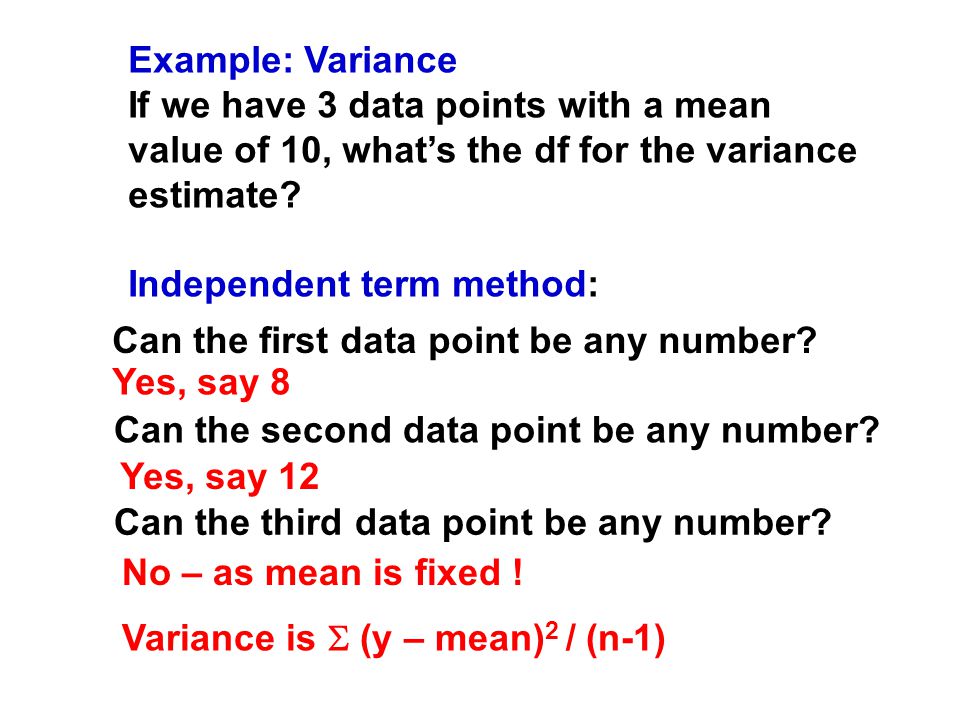 Example: Variance
If we have 3 data points with a mean value of 10, what's the df for the variance estimate?

Independent term method:

Can the first data point be any number?
Yes, say 8
Can the second data point be any number?
Yes, say 12
Can the third data point be any number?
No – as mean is fixed !

Variance is $\Sigma$ (y – mean)$^2$ / (n-1)